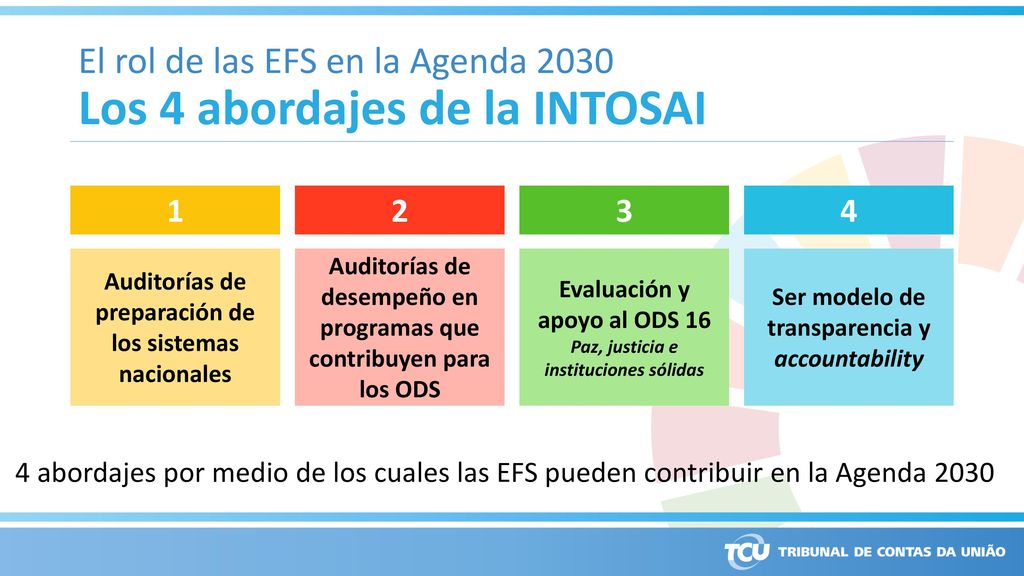 El rol de las EFS en la Agenda 2030
Los 4 abordajes de la INTOSAI

1

Auditorías de preparación de los sistemas nacionales

2

Auditorías de desempeño en programas que contribuyen para los ODS

3

Evaluación y apoyo al ODS 16
Paz, justicia e instituciones sólidas

4

Ser modelo de transparencia y accountability

4 abordajes por medio de los cuales las EFS pueden contribuir en la Agenda 2030

TCU TRIBUNAL DE CONTAS DA UNIÃO